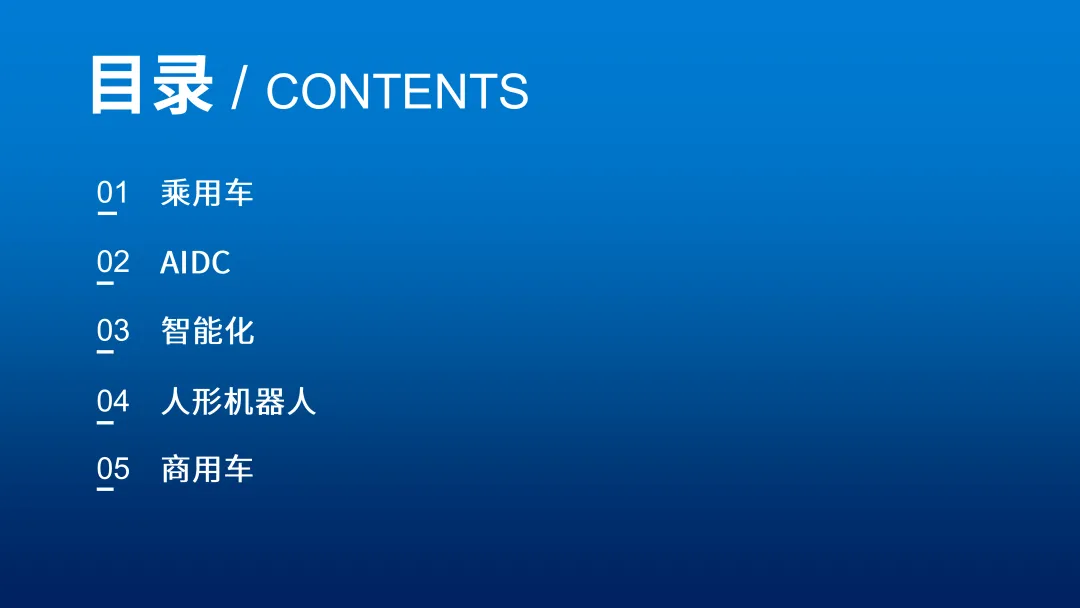 目录 / CONTENTS

01 乘用车

02 AIDC

03 智能化

04 人形机器人

05 商用车